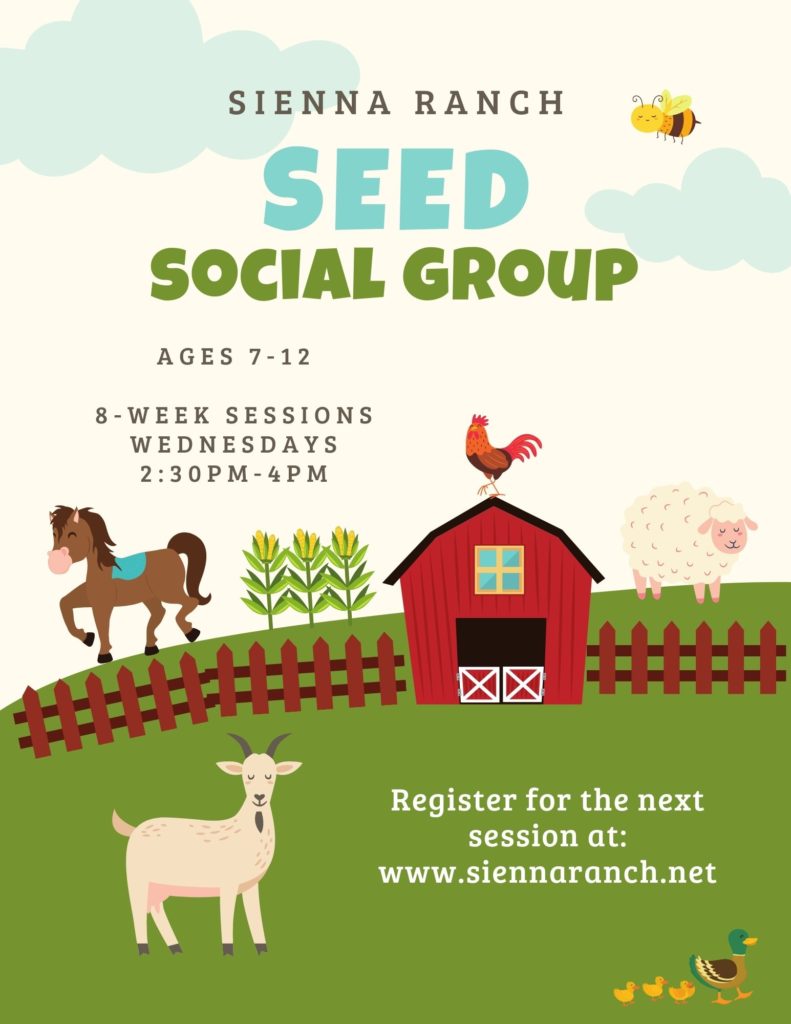 SIENNA RANCH

SEED

SOCIAL GROUP

AGES 7-12

8-WEEK SESSIONS
WEDNESDAYS
2:30PM-4PM

Register for the next session at:
www.siennaranch.net